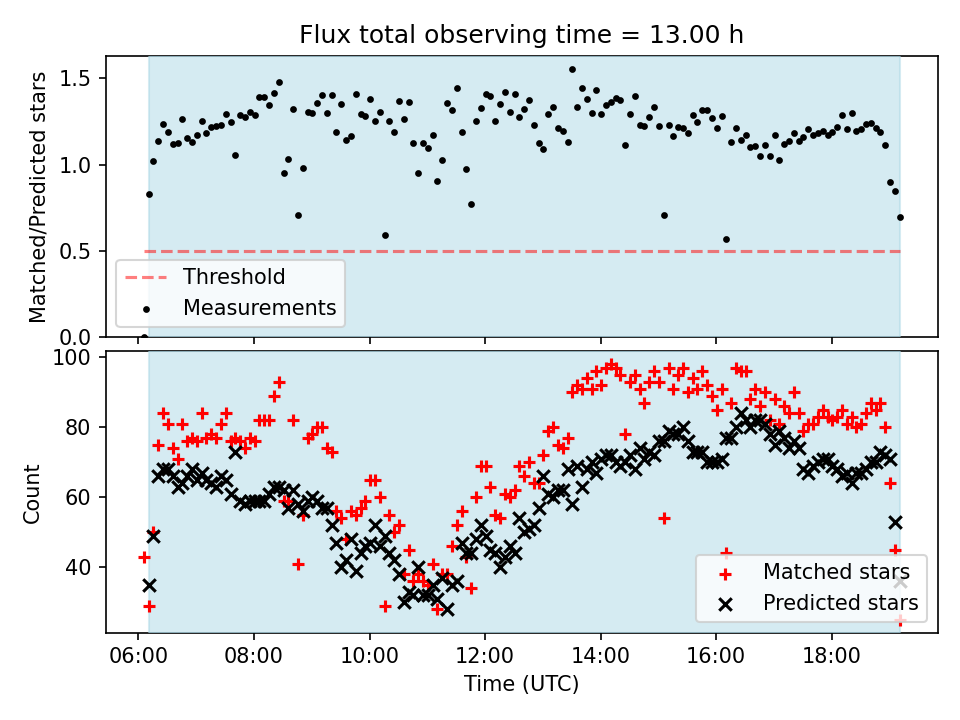 Flux total observing time = 13.00 h

Matched/Predicted stars

1.5
1.0
0.5
0.0

Threshold
Measurements

Count

100
80
60
40

Matched stars
Predicted stars

06:00
08:00
10:00
12:00
14:00
16:00
18:00

Time (UTC)